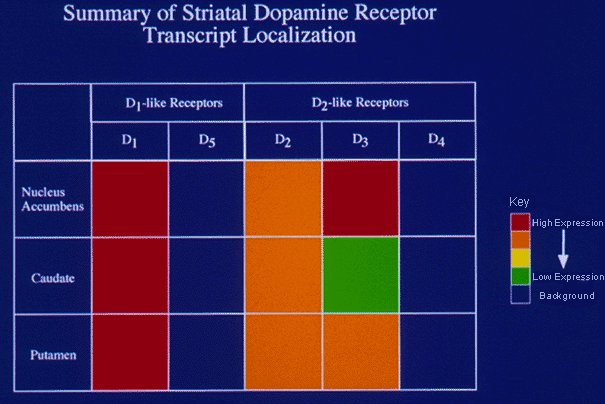 Summary of Striatal Dopamine Receptor Transcript Localization

| | $D_1$-like Receptors | | $D_2$-like Receptors | | |
|---|---|---|---|---|---|
| | $D_1$ | $D_5$ | $D_2$ | $D_3$ | $D_4$ |
| Nucleus Accumbens | | | | | |
| Caudate | | | | | |
| Putamen | | | | | |

Key
High Expression
Low Expression
Background